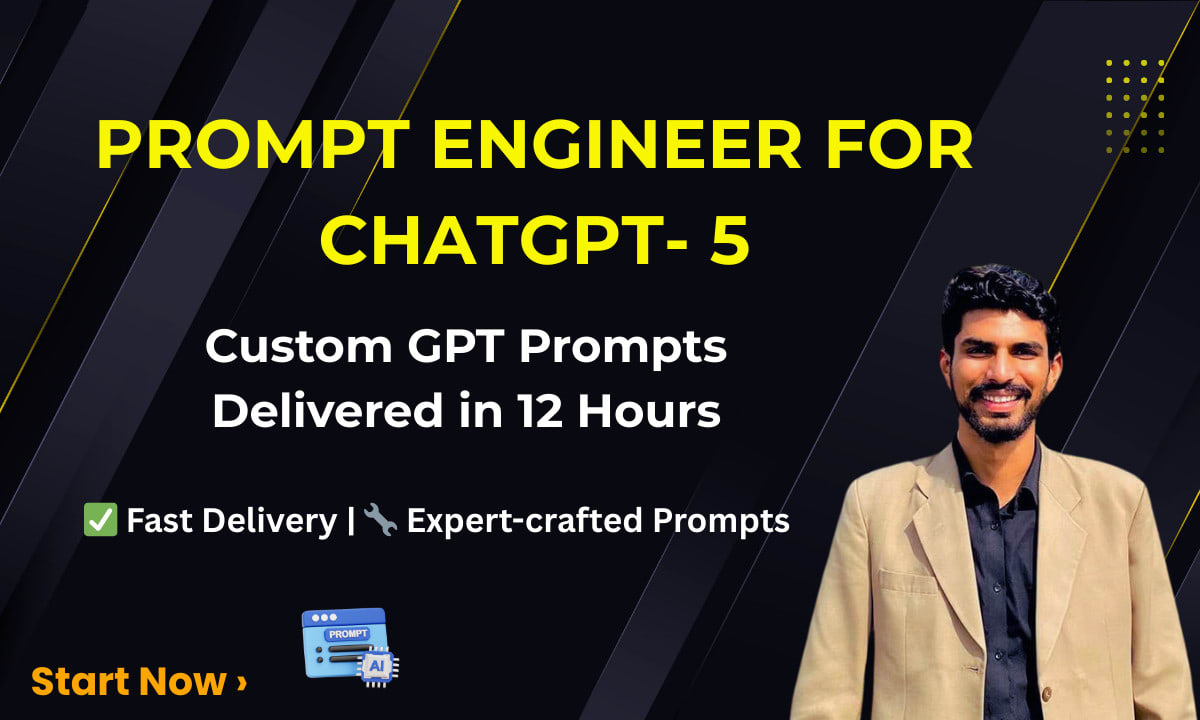 PROMPT ENGINEER FOR CHATGPT- 5

Custom GPT Prompts Delivered in 12 Hours

✅ Fast Delivery | 🔧 Expert-crafted Prompts

PROMPT

AI

Start Now ›